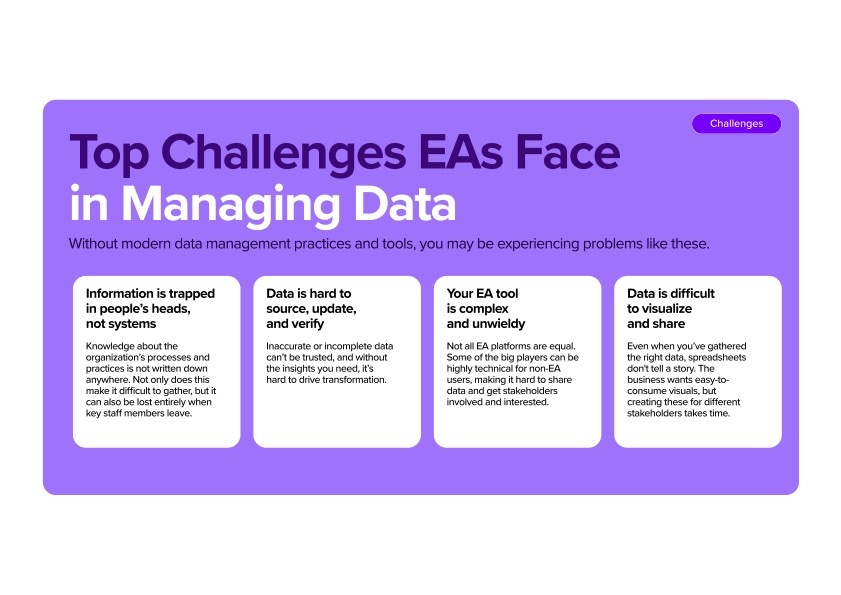 Challenges

Top Challenges EAs Face in Managing Data

Without modern data management practices and tools, you may be experiencing problems like these.

Information is trapped in people's heads, not systems

Knowledge about the organization's processes and practices is not written down anywhere. Not only does this make it difficult to gather, but it can also be lost entirely when key staff members leave.

Data is hard to source, update, and verify

Inaccurate or incomplete data can't be trusted, and without the insights you need, it's hard to drive transformation.

Your EA tool is complex and unwieldy

Not all EA platforms are equal. Some of the big players can be highly technical for non-EA users, making it hard to share data and get stakeholders involved and interested.

Data is difficult to visualize and share

Even when you've gathered the right data, spreadsheets don't tell a story. The business wants easy-to-consume visuals, but creating these for different stakeholders takes time.